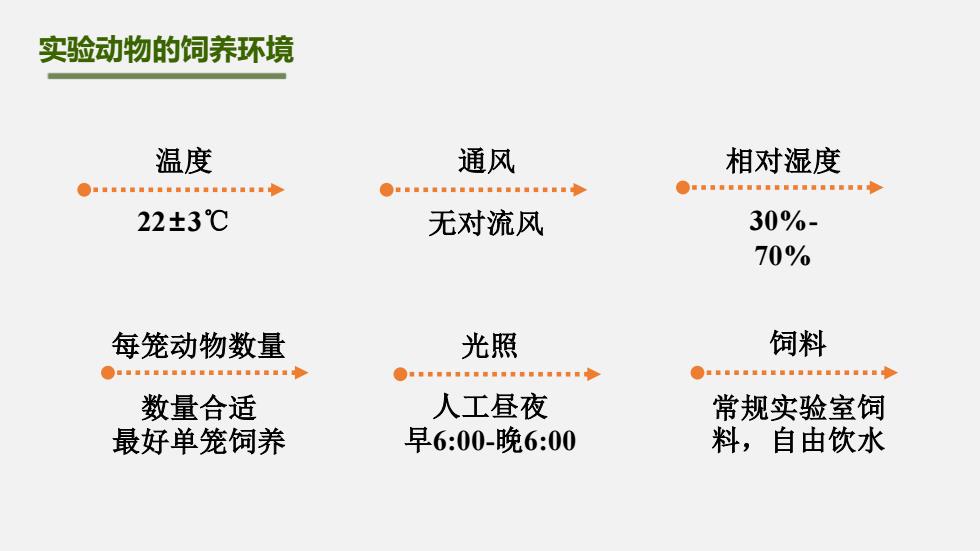 实验动物的饲养环境

温度

22±3℃

通风

无对流风

相对湿度

30%-70%

每笼动物数量

数量合适
最好单笼饲养

光照

人工昼夜
早6:00-晚6:00

饲料

常规实验室饲料，自由饮水